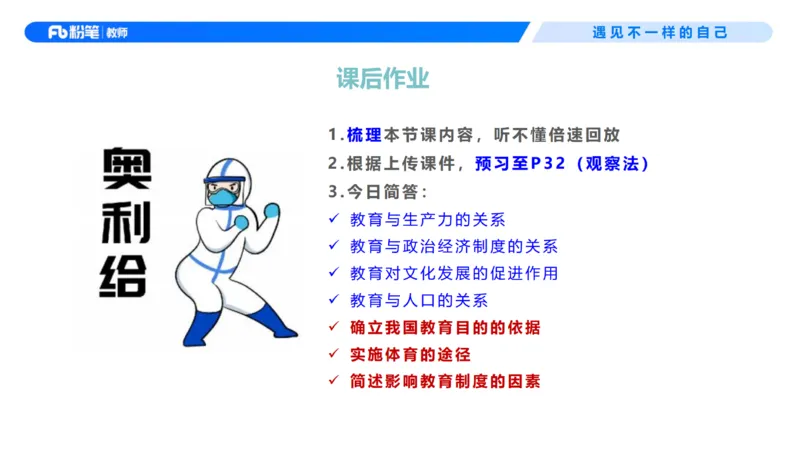 Fb粉笔 | 教师

遇见不一样的自己

课后作业

奥利给

1.梳理本节课内容，听不懂倍速回放
2.根据上传课件，预习至P32（观察法）
3.今日简答：
✓ 教育与生产力的关系
✓ 教育与政治经济制度的关系
✓ 教育对文化发展的促进作用
✓ 教育与人口的关系
✓ 确立我国教育目的的依据
✓ 实施体育的途径
✓ 简述影响教育制度的因素